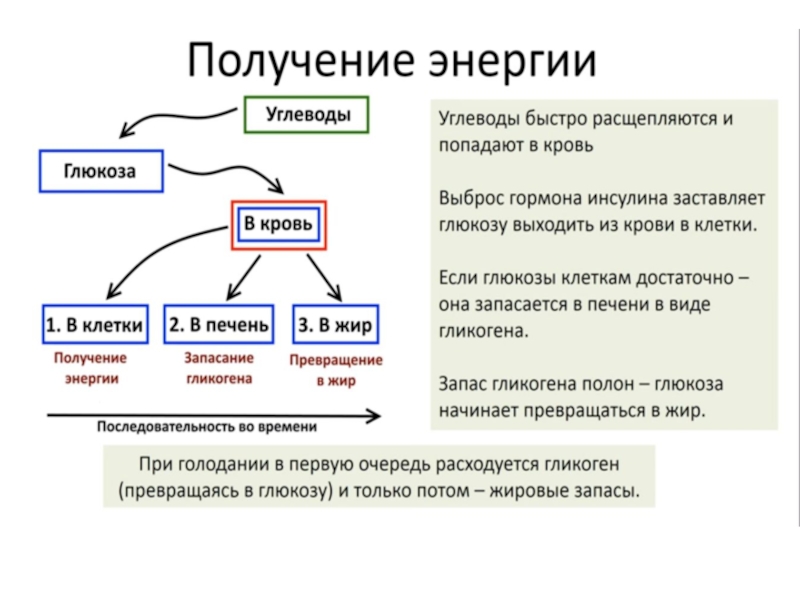 Получение энергии

Углеводы

Глюкоза

В кровь

1. В клетки

2. В печень

3. В жир

Получение энергии

Запасание гликогена

Превращение в жир

Последовательность во времени

Углеводы быстро расщепляются и попадают в кровь

Выброс гормона инсулина заставляет глюкозу выходить из крови в клетки.

Если глюкозы клеткам достаточно – она запасается в печени в виде гликогена.

Запас гликогена полон – глюкоза начинает превращаться в жир.

При голодании в первую очередь расходуется гликоген (превращаясь в глюкозу) и только потом – жировые запасы.